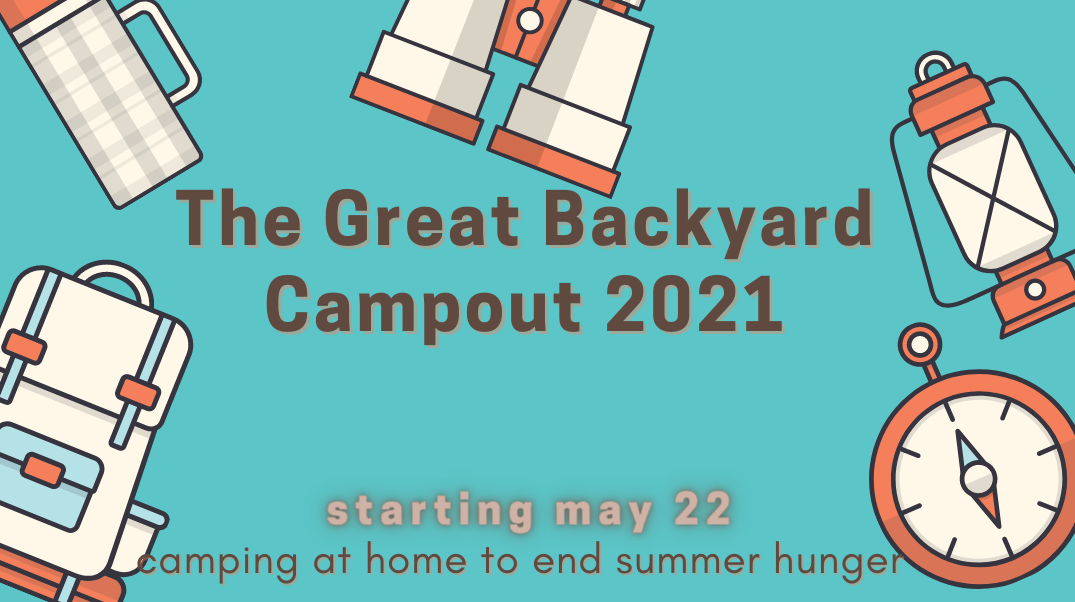 The Great Backyard Campout 2021

starting may 22
camping at home to end summer hunger